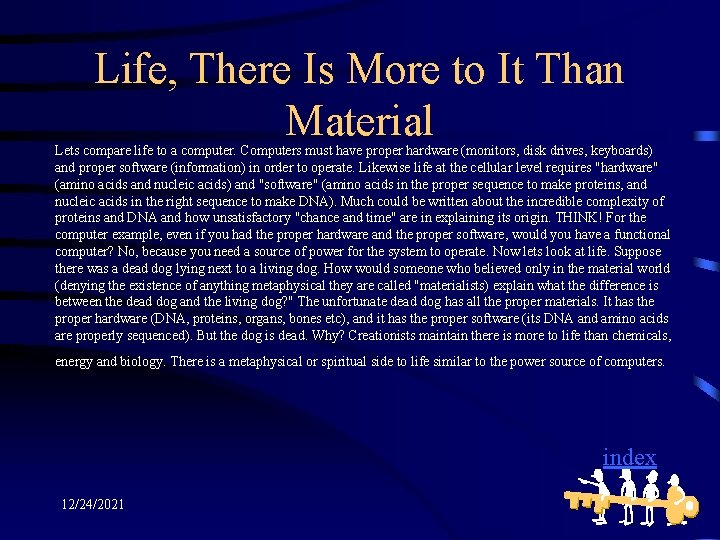 Life, There Is More to It Than Material

Lets compare life to a computer. Computers must have proper hardware (monitors, disk drives, keyboards) and proper software (information) in order to operate. Likewise life at the cellular level requires "hardware" (amino acids and nucleic acids) and "software" (amino acids in the proper sequence to make proteins, and nucleic acids in the right sequence to make DNA). Much could be written about the incredible complexity of proteins and DNA and how unsatisfactory "chance and time" are in explaining its origin. THINK! For the computer example, even if you had the proper hardware and the proper software, would you have a functional computer? No, because you need a source of power for the system to operate. Now lets look at life. Suppose there was a dead dog lying next to a living dog. How would someone who believed only in the material world (denying the existence of anything metaphysical they are called "materialists) explain what the difference is between the dead dog and the living dog?" The unfortunate dead dog has all the proper materials. It has the proper hardware (DNA, proteins, organs, bones etc), and it has the proper software (its DNA and amino acids are properly sequenced). But the dog is dead. Why? Creationists maintain there is more to life than chemicals, energy and biology. There is a metaphysical or spiritual side to life similar to the power source of computers.

index

12/24/2021